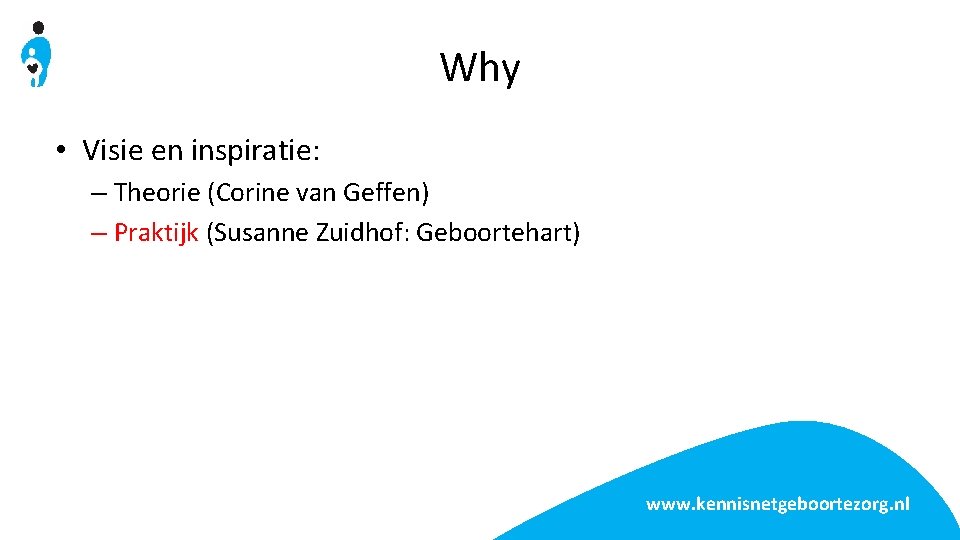 Why

• Visie en inspiratie:
– Theorie (Corine van Geffen)
– Praktijk (Susanne Zuidhof: Geboortehart)

www.kennisnetgeboortezorg.nl